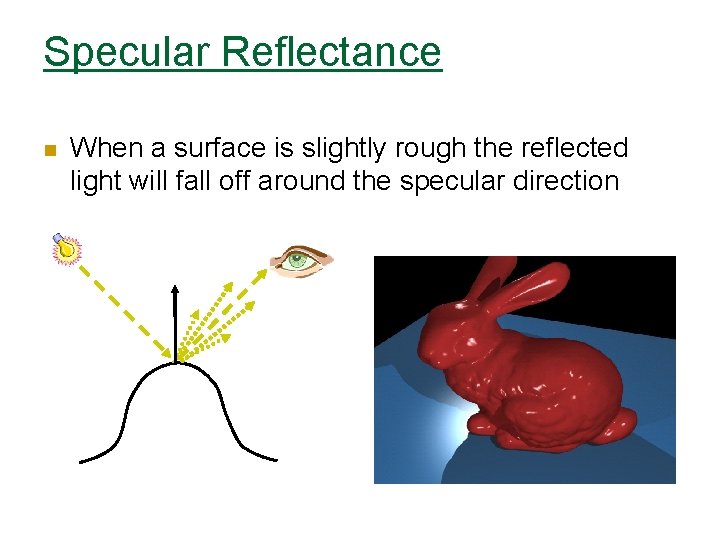 Specular Reflectance

When a surface is slightly rough the reflected light will fall off around the specular direction